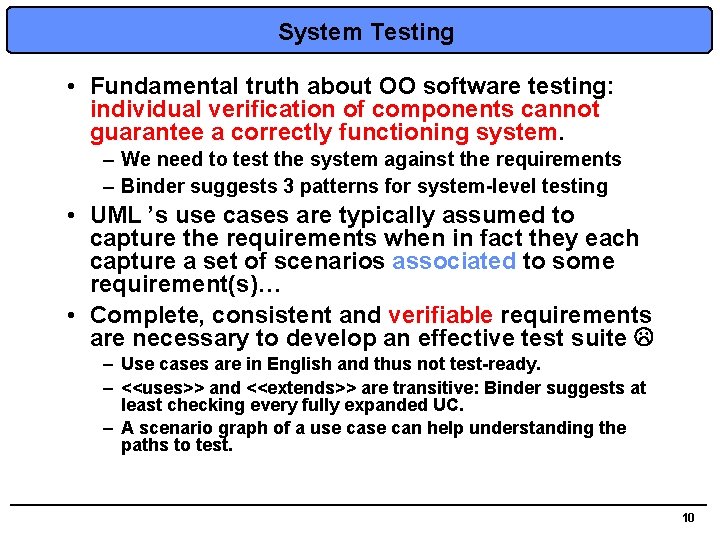 System Testing

• Fundamental truth about OO software testing: individual verification of components cannot guarantee a correctly functioning system.

– We need to test the system against the requirements

– Binder suggests 3 patterns for system-level testing

• UML 's use cases are typically assumed to capture the requirements when in fact they each capture a set of scenarios associated to some requirement(s)…

• Complete, consistent and verifiable requirements are necessary to develop an effective test suite ☹

– Use cases are in English and thus not test-ready.

– <<uses>> and <<extends>> are transitive: Binder suggests at least checking every fully expanded UC.

– A scenario graph of a use case can help understanding the paths to test.

10